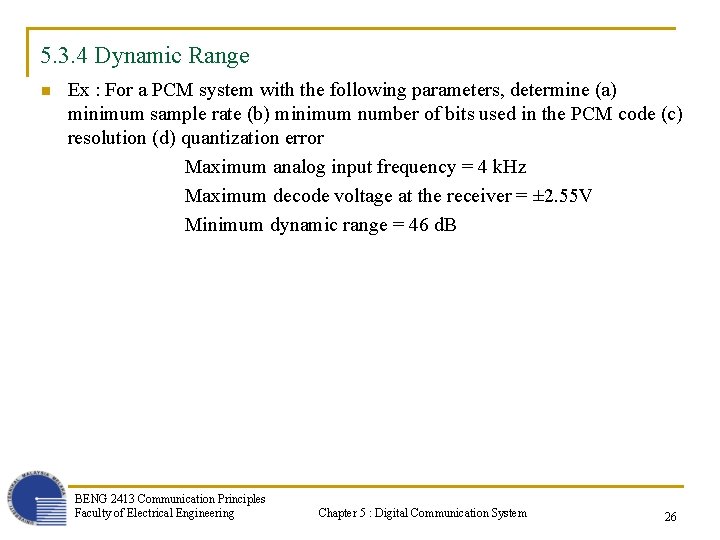 5.3.4 Dynamic Range

Ex : For a PCM system with the following parameters, determine (a) minimum sample rate (b) minimum number of bits used in the PCM code (c) resolution (d) quantization error

Maximum analog input frequency = 4 kHz

Maximum decode voltage at the receiver = ±2.55V

Minimum dynamic range = 46 dB

BENG 2413 Communication Principles
Faculty of Electrical Engineering

Chapter 5 : Digital Communication System

26